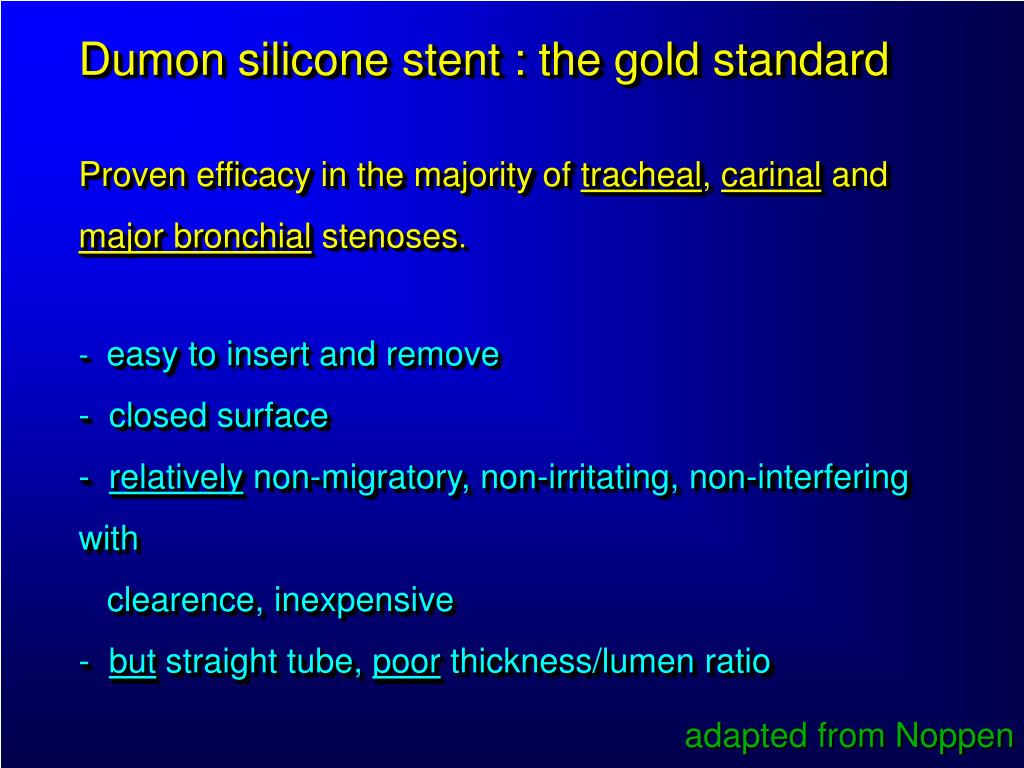 Dumon silicone stent : the gold standard

Proven efficacy in the majority of tracheal, carinal and major bronchial stenoses.

- easy to insert and remove
- closed surface
- relatively non-migratory, non-irritating, non-interfering with clearence, inexpensive
- but straight tube, poor thickness/lumen ratio

adapted from Noppen